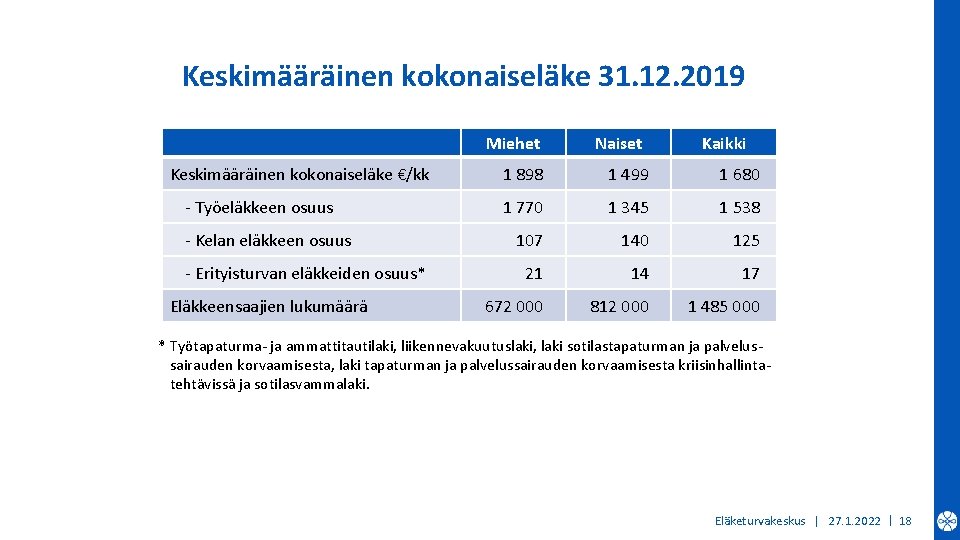 Keskimääräinen kokonaiseläke 31.12.2019

| | Miehet | Naiset | Kaikki |
|---|---|---|---|
| Keskimääräinen kokonaiseläke €/kk | 1 898 | 1 499 | 1 680 |
| - Työeläkkeen osuus | 1 770 | 1 345 | 1 538 |
| - Kelan eläkkeen osuus | 107 | 140 | 125 |
| - Erityisturvan eläkkeiden osuus* | 21 | 14 | 17 |
| Eläkkeensaajien lukumäärä | 672 000 | 812 000 | 1 485 000 |

* Työtapaturma- ja ammattitautilaki, liikennevakuutuslaki, laki sotilastapaturman ja palvelussairauden korvaamisesta, laki tapaturman ja palvelussairauden korvaamisesta kriisinhallintatehtävissä ja sotilasvammalaki.

Eläketurvakeskus | 27.1.2022 | 18